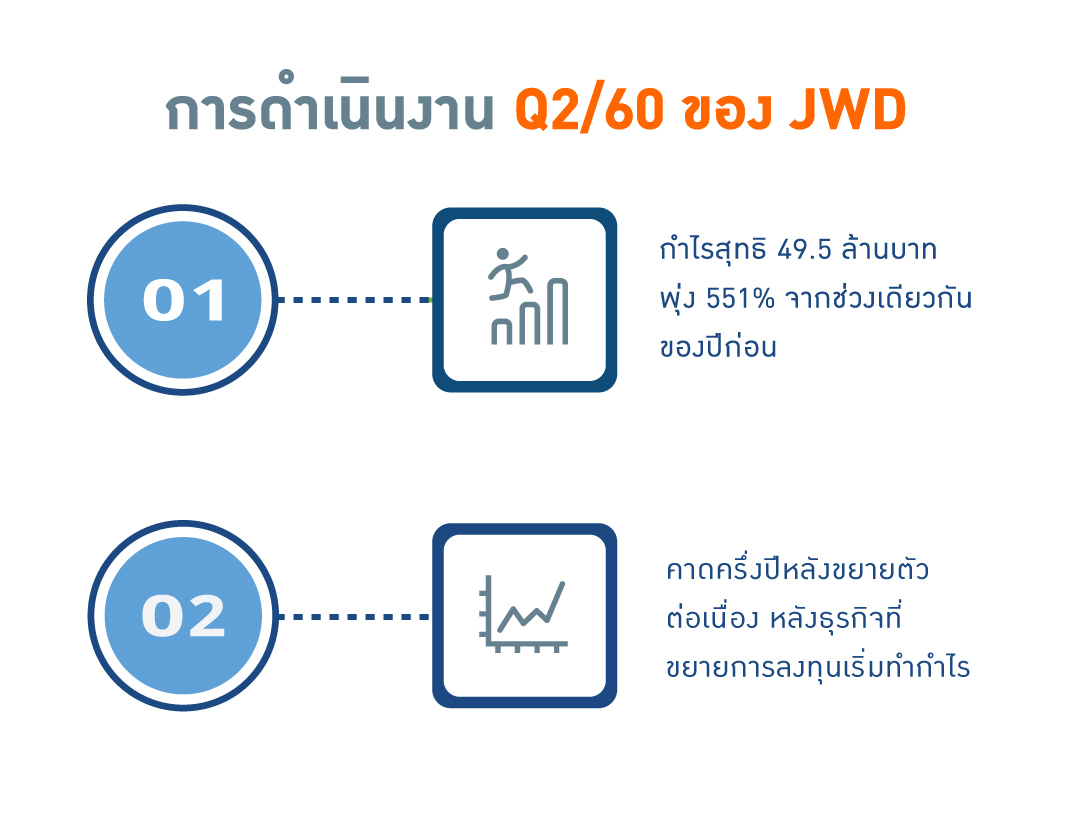 การดำเนินงาน Q2/60 ของ JWD

01

กำไรสุทธิ 49.5 ล้านบาท พุ่ง 551% จากช่วงเดียวกันของปีก่อน

02

คาดครึ่งปีหลังขยายตัวต่อเนื่อง หลังธุรกิจที่ขยายการลงทุนเริ่มทำกำไร